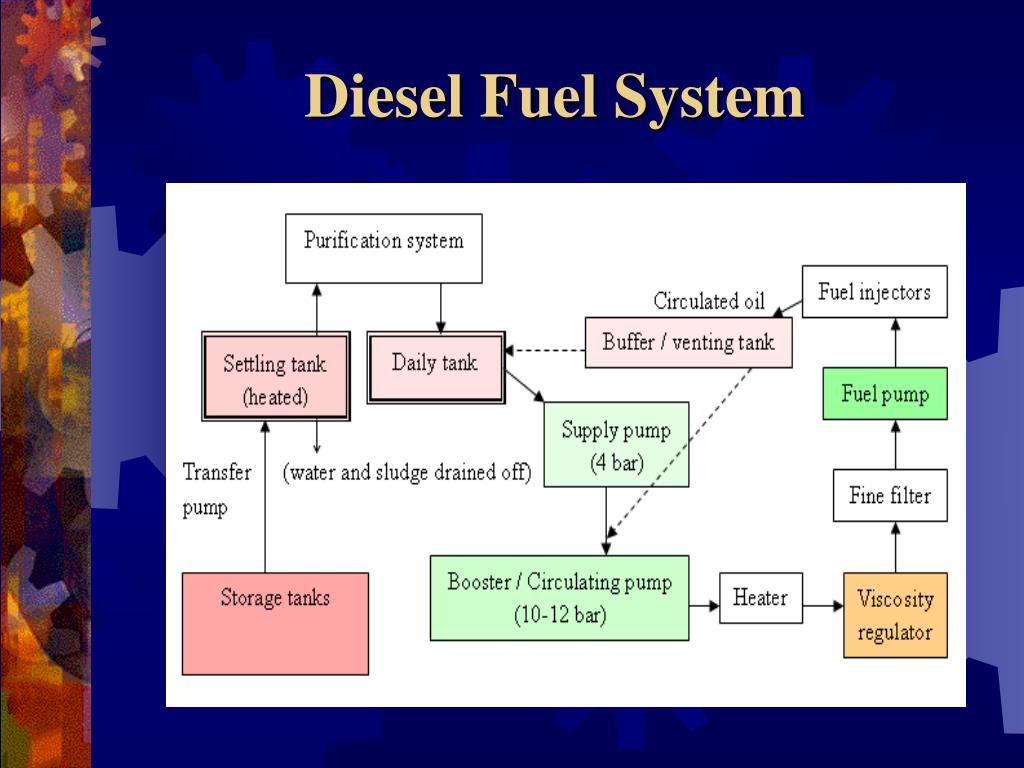 Diesel Fuel System

Purification system

Circulated oil

Fuel injectors

Settling tank (heated)

Daily tank

Buffer / venting tank

Fuel pump

Supply pump (4 bar)

Transfer pump

(water and sludge drained off)

Fine filter

Storage tanks

Booster / Circulating pump (10-12 bar)

Heater

Viscosity regulator